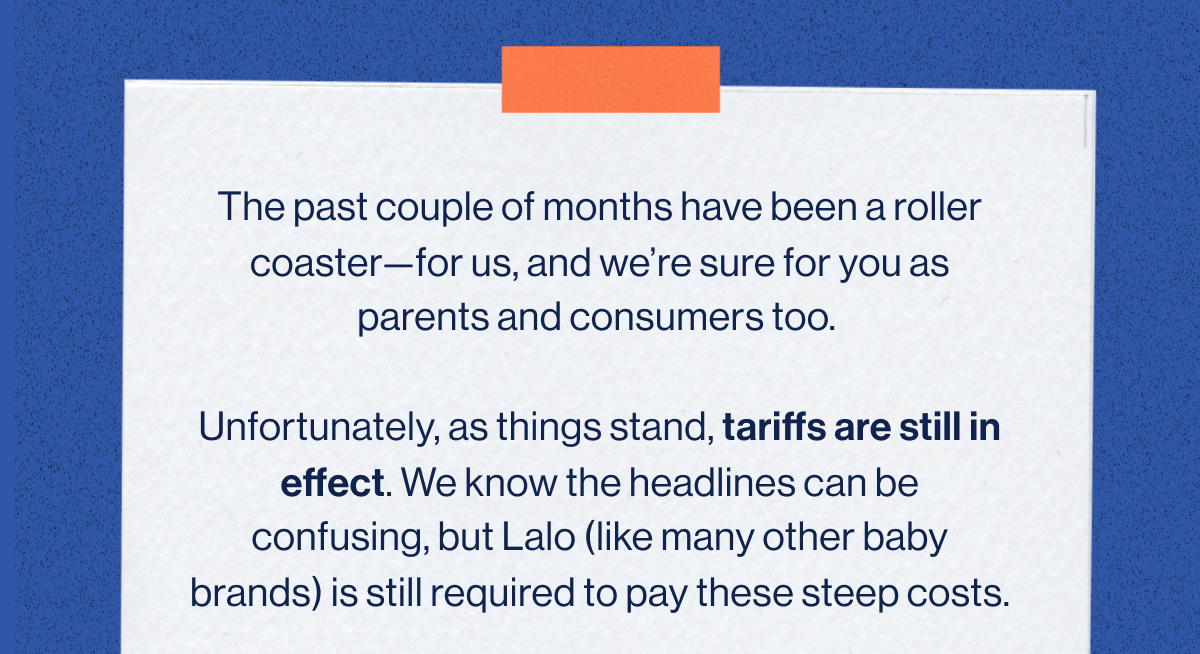 The past couple of months have been a roller coaster—for us, and we're sure for you as parents and consumers too.

Unfortunately, as things stand, tariffs are still in effect. We know the headlines can be confusing, but Lalo (like many other baby brands) is still required to pay these steep costs.